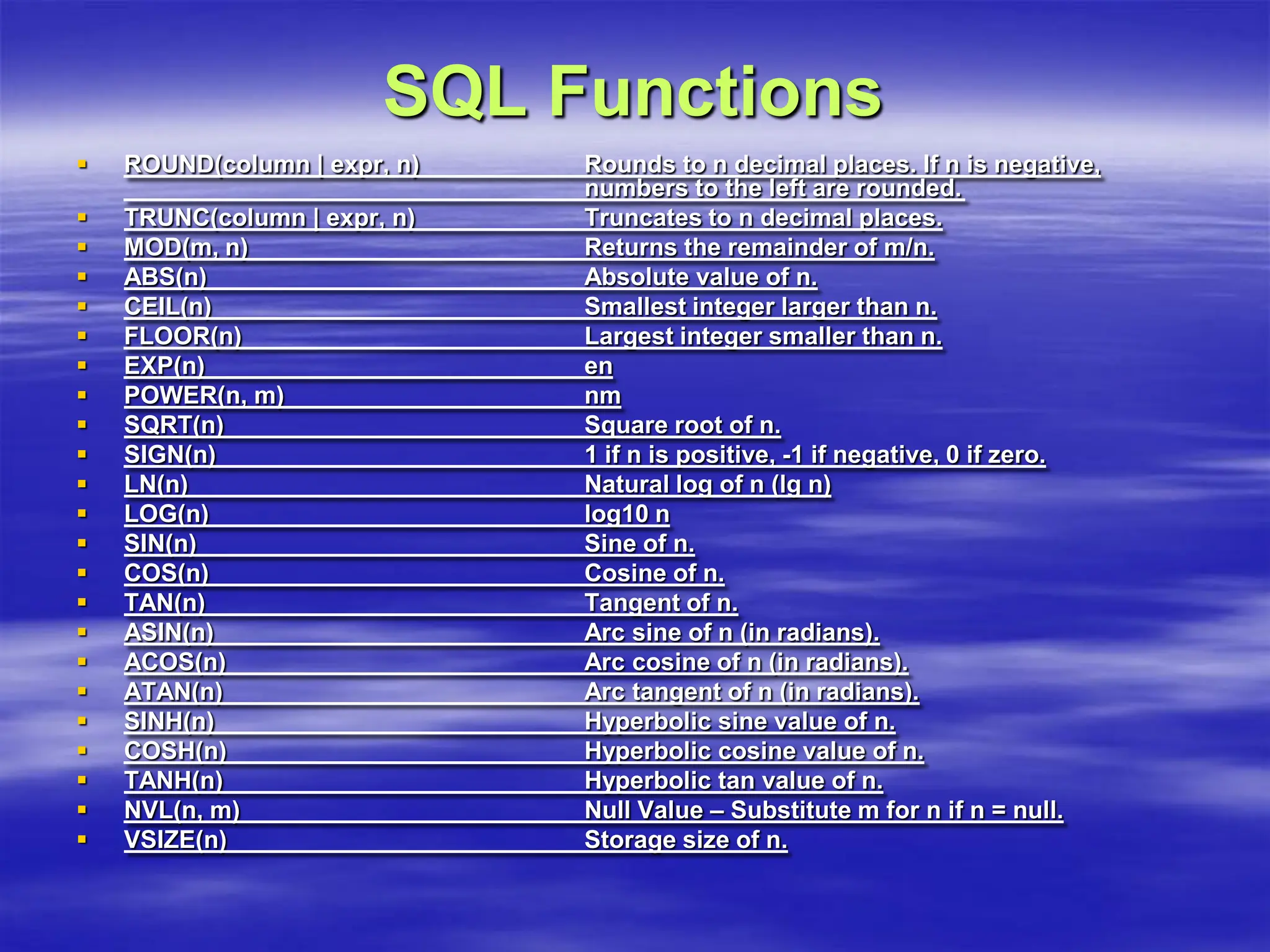 SQL Functions

- ROUND(column | expr, n) Rounds to n decimal places. If n is negative, numbers to the left are rounded.
- TRUNC(column | expr, n) Truncates to n decimal places.
- MOD(m, n) Returns the remainder of m/n.
- ABS(n) Absolute value of n.
- CEIL(n) Smallest integer larger than n.
- FLOOR(n) Largest integer smaller than n.
- EXP(n) en
- POWER(n, m) nm
- SQRT(n) Square root of n.
- SIGN(n) 1 if n is positive, -1 if negative, 0 if zero.
- LN(n) Natural log of n (lg n)
- LOG(n) log10 n
- SIN(n) Sine of n.
- COS(n) Cosine of n.
- TAN(n) Tangent of n.
- ASIN(n) Arc sine of n (in radians).
- ACOS(n) Arc cosine of n (in radians).
- ATAN(n) Arc tangent of n (in radians).
- SINH(n) Hyperbolic sine value of n.
- COSH(n) Hyperbolic cosine value of n.
- TANH(n) Hyperbolic tan value of n.
- NVL(n, m) Null Value – Substitute m for n if n = null.
- VSIZE(n) Storage size of n.